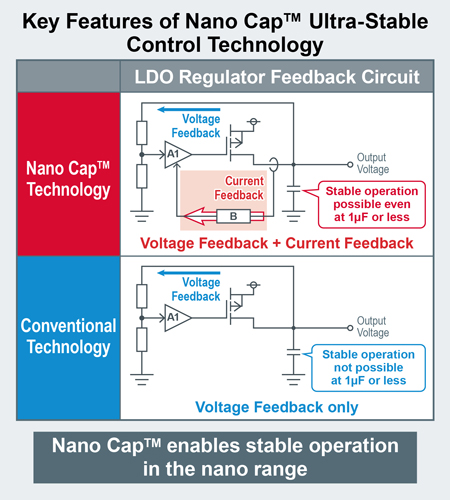 Key Features of Nano Cap™ Ultra-Stable Control Technology

|  | LDO Regulator Feedback Circuit |
|---|---|
| Nano Cap™ Technology | Voltage Feedback A1 Current Feedback B Output Voltage Stable operation possible even at 1μF or less Voltage Feedback + Current Feedback |
| Conventional Technology | Voltage Feedback A1 Output Voltage Stable operation not possible at 1μF or less Voltage Feedback only |

Nano Cap™ enables stable operation in the nano range